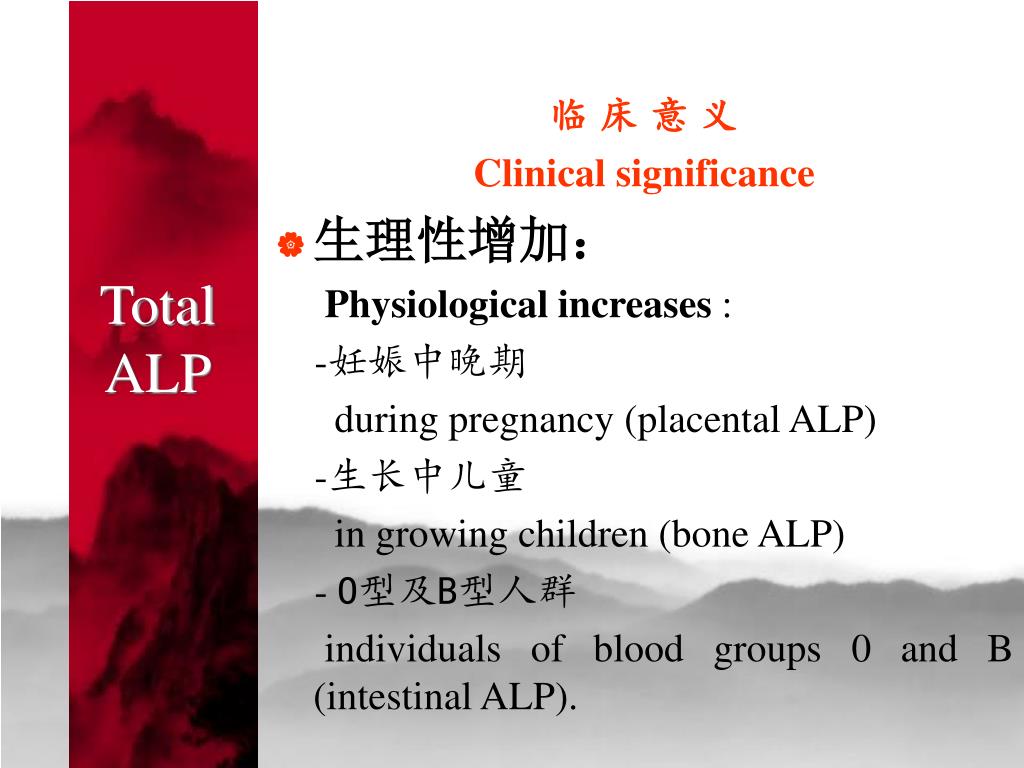 Total ALP

临 床 意 义
Clinical significance

生理性增加：
Physiological increases :
-妊娠中晚期
during pregnancy (placental ALP)
-生长中儿童
in growing children (bone ALP)
- O型及B型人群
individuals of blood groups 0 and B (intestinal ALP).